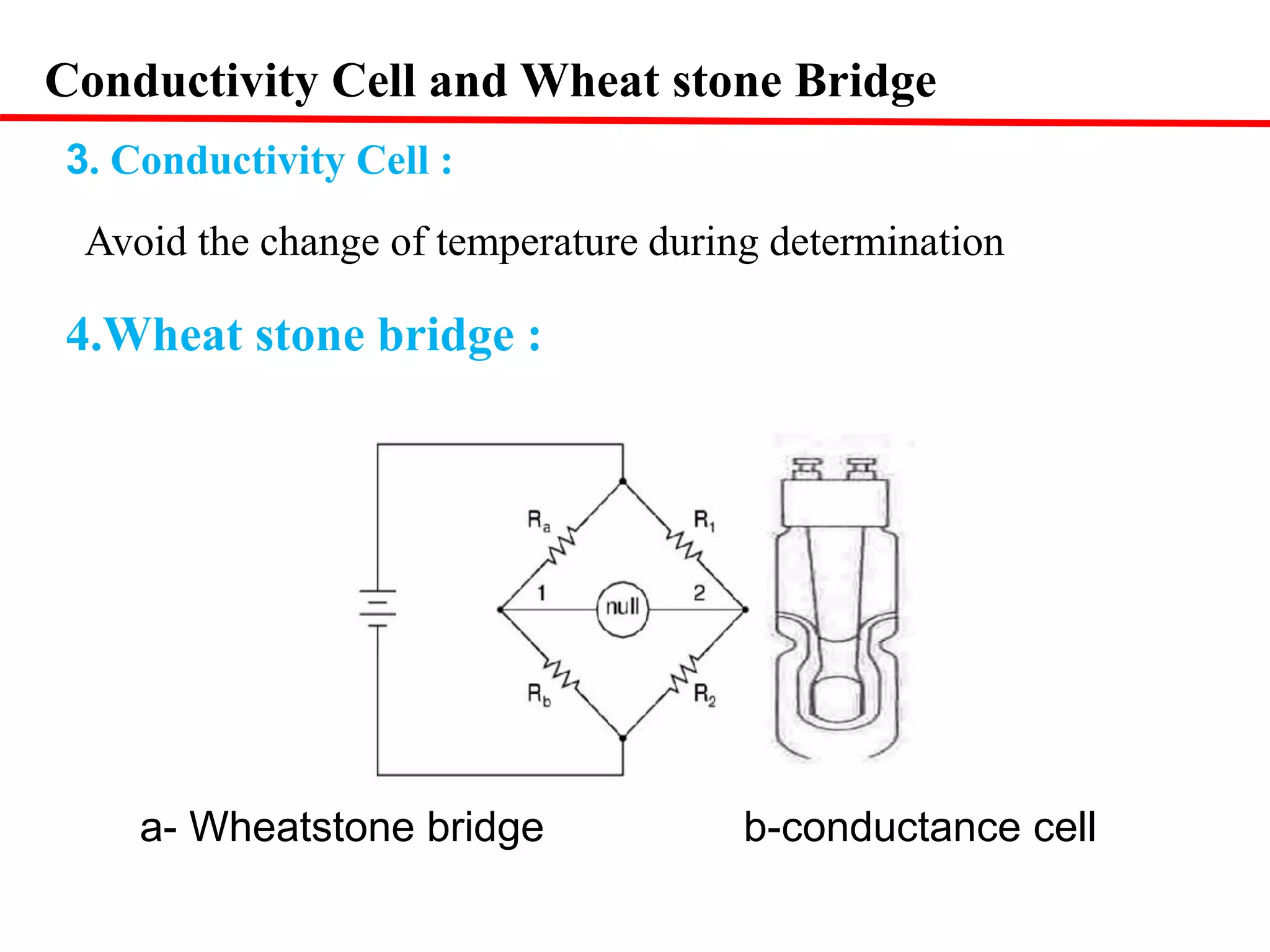 Conductivity Cell and Wheat stone Bridge

3. Conductivity Cell :

Avoid the change of temperature during determination

4.Wheat stone bridge :

$R_a$

$R_1$

1

null

2

$R_b$

$R_2$

a- Wheatstone bridge

b-conductance cell